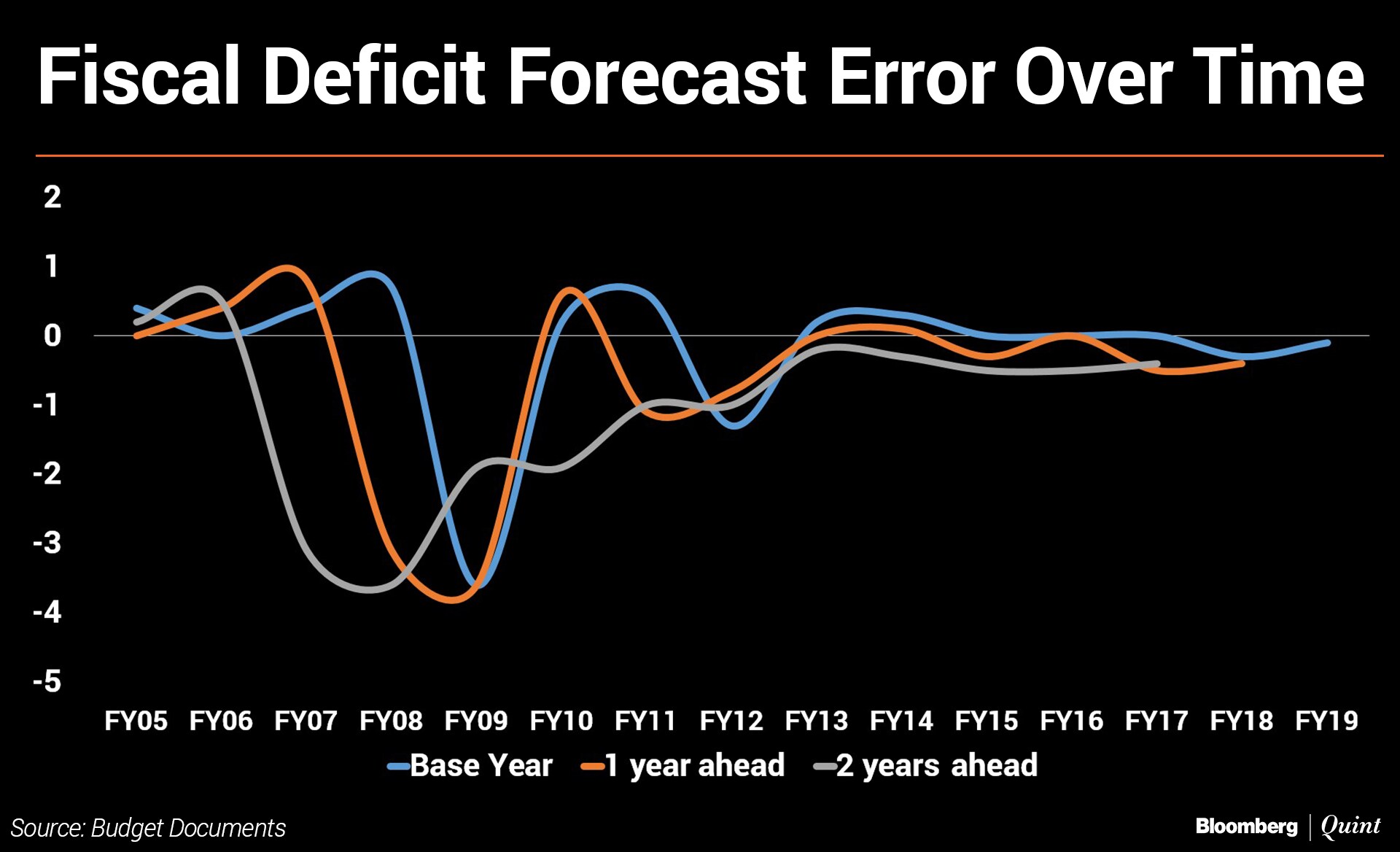 Fiscal Deficit Forecast Error Over Time

2
1
0
-1
-2
-3
-4
-5

FY05 FY06 FY07 FY08 FY09 FY10 FY11 FY12 FY13 FY14 FY15 FY16 FY17 FY18 FY19

Base Year 1 year ahead 2 years ahead

Source: Budget Documents

Bloomberg | Quint